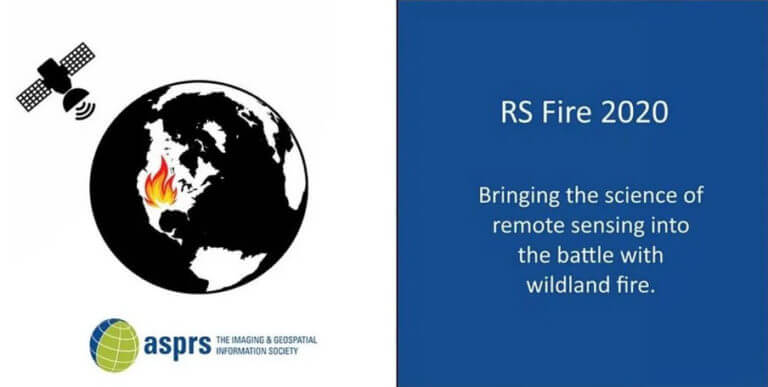 asprs THE IMAGING & GEOSPATIAL INFORMATION SOCIETY

RS Fire 2020

Bringing the science of remote sensing into the battle with wildland fire.